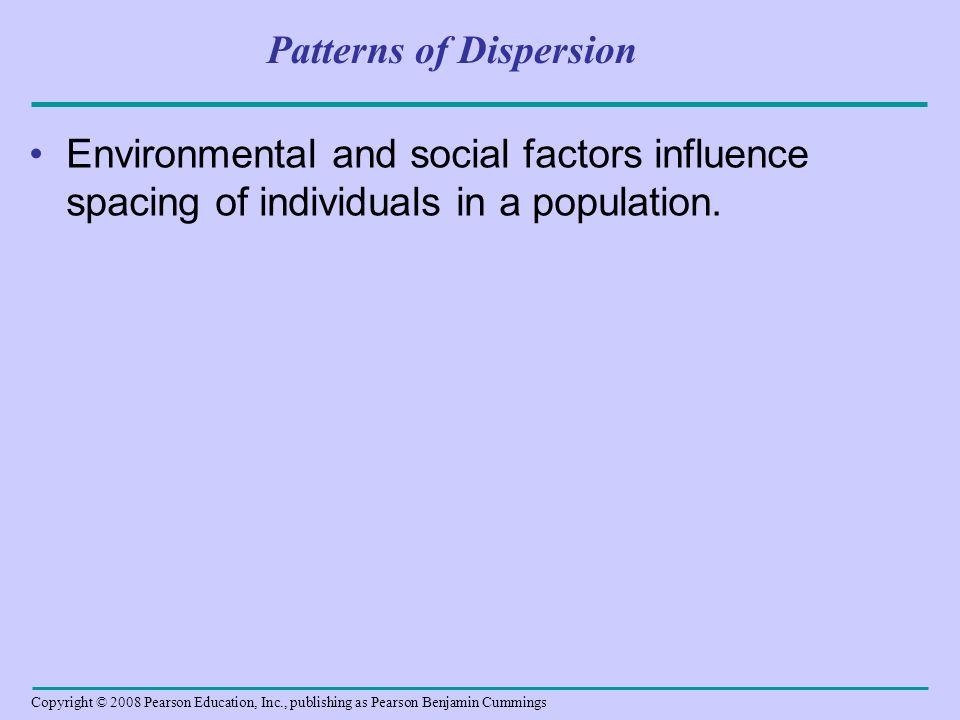 Patterns of Dispersion

• Environmental and social factors influence spacing of individuals in a population.

Copyright © 2008 Pearson Education, Inc., publishing as Pearson Benjamin Cummings